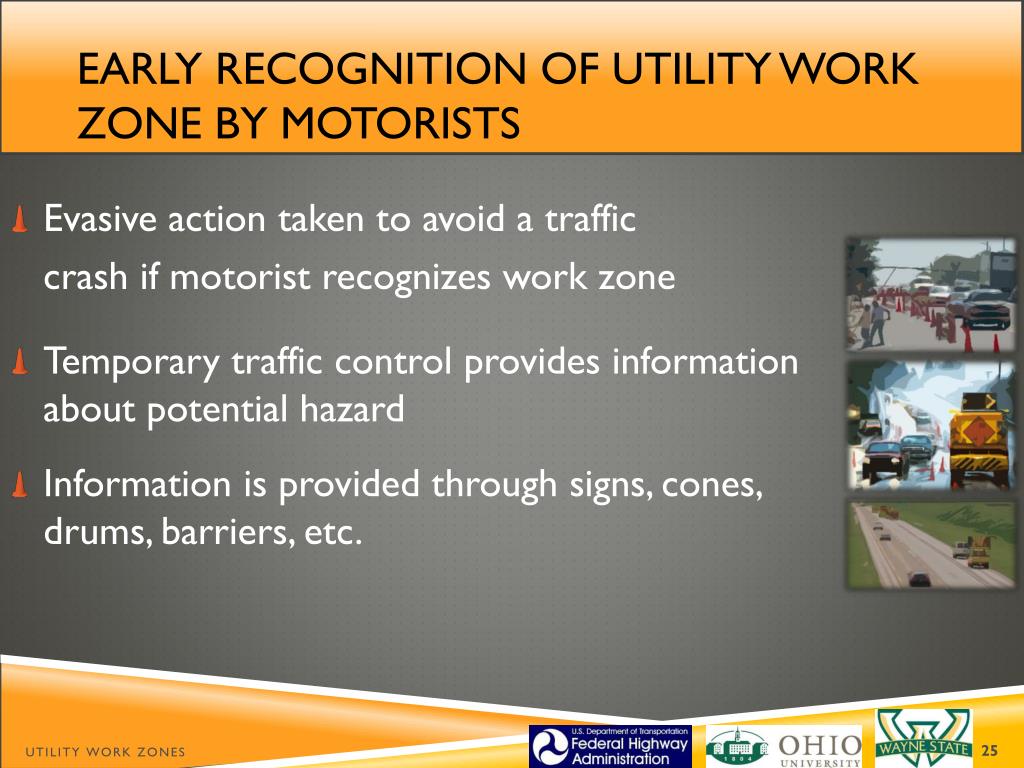 EARLY RECOGNITION OF UTILITY WORK ZONE BY MOTORISTS

Evasive action taken to avoid a traffic crash if motorist recognizes work zone

Temporary traffic control provides information about potential hazard

Information is provided through signs, cones, drums, barriers, etc.

UTILITY WORK ZONES

U.S. Department of Transportation
Federal Highway Administration

1804

OHIO UNIVERSITY

WAYNE STATE

25